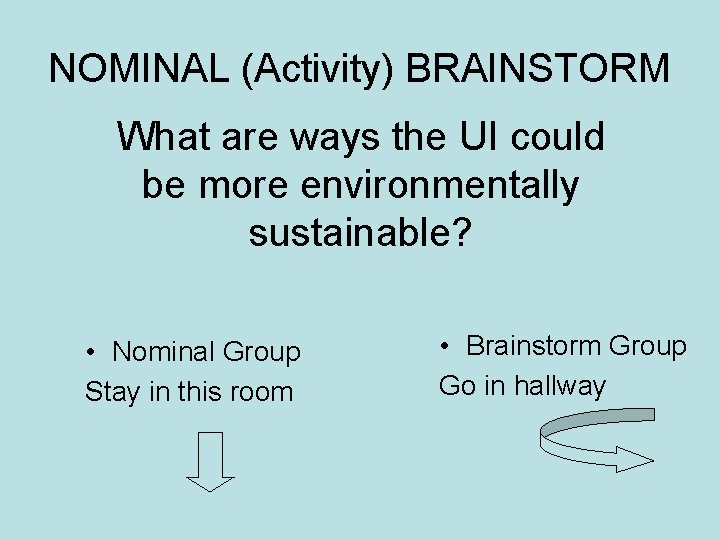 NOMINAL (Activity) BRAINSTORM

What are ways the UI could be more environmentally sustainable?

• Nominal Group
Stay in this room

• Brainstorm Group
Go in hallway